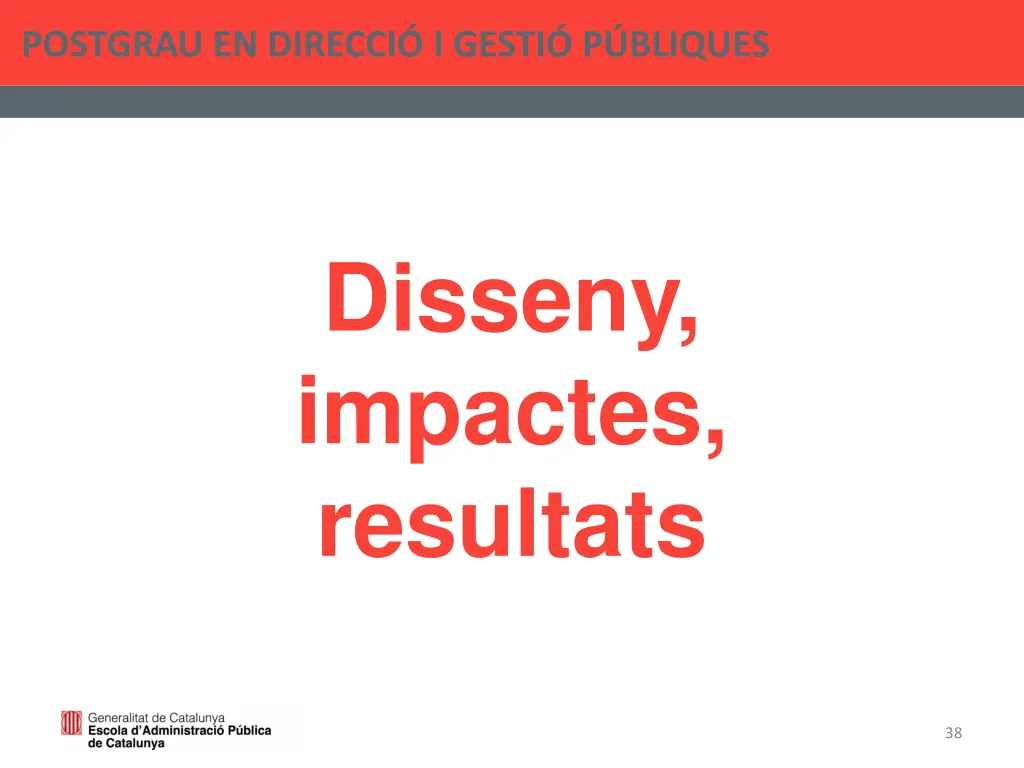 POSTGRAU EN DIRECCIÓ I GESTIÓ PÚBLIQUES

Disseny, impactes, resultats

Generalitat de Catalunya
Escola d'Administració Pública de Catalunya

38